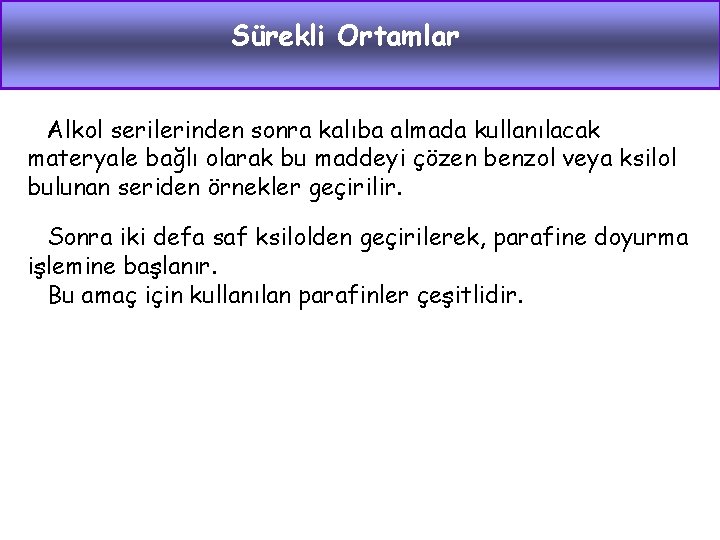 Sürekli Ortamlar

Alkol serilerinden sonra kalıba almada kullanılacak materyale bağlı olarak bu maddeyi çözen benzol veya ksilol bulunan seriden örnekler geçirilir.

Sonra iki defa saf ksilolden geçirilerek, parafine doyurma işlemine başlanır.
Bu amaç için kullanılan parafinler çeşitlidir.